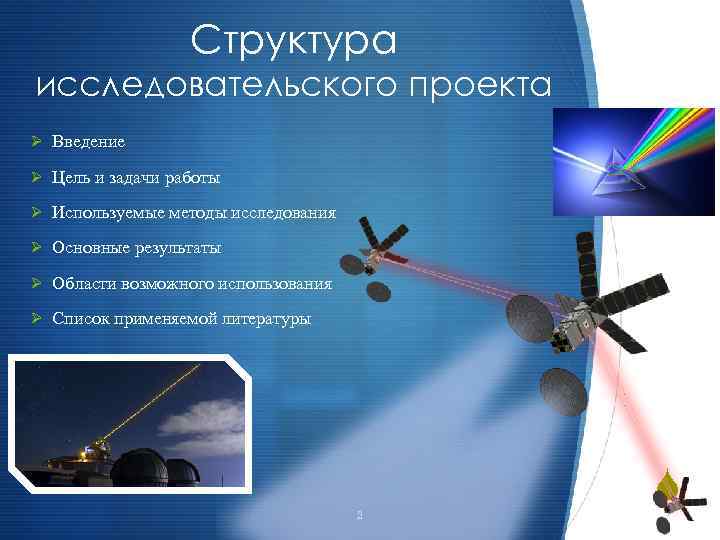 Структура исследовательского проекта

➢ Введение
➢ Цель и задачи работы
➢ Используемые методы исследования
➢ Основные результаты
➢ Области возможного использования
➢ Список применяемой литературы

2